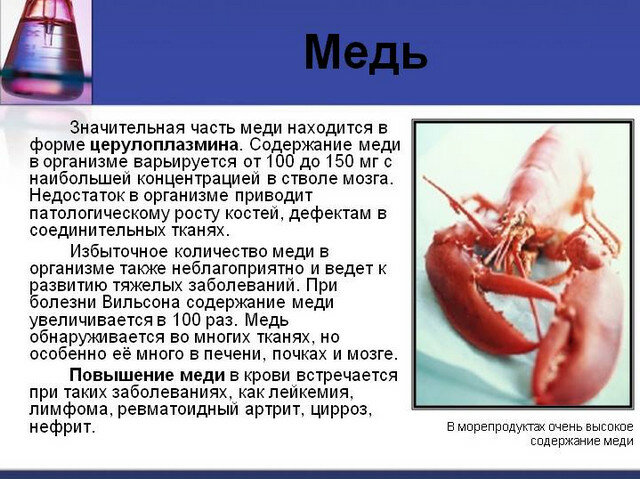 Медь

Значительная часть меди находится в форме церулоплазмина. Содержание меди в организме варьируется от 100 до 150 мг с наибольшей концентрацией в стволе мозга. Недостаток в организме приводит патологическому росту костей, дефектам в соединительных тканях.

Избыточное количество меди в организме также неблагоприятно и ведет к развитию тяжелых заболеваний. При болезни Вильсона содержание меди увеличивается в 100 раз. Медь обнаруживается во многих тканях, но особенно её много в печени, почках и мозге.

Повышение меди в крови встречается при таких заболеваниях, как лейкемия, лимфома, ревматоидный артрит, цирроз, нефрит.

В морепродуктах очень высокое содержание меди